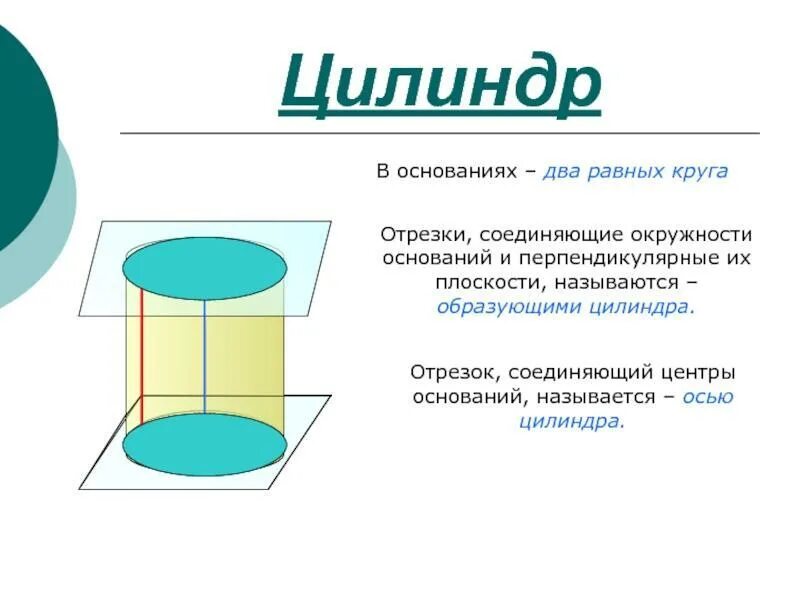 Цилиндр

В основаниях – два равных круга

Отрезки, соединяющие окружности оснований и перпендикулярные их плоскости, называются – образующими цилиндра.

Отрезок, соединяющий центры оснований, называется – осью цилиндра.